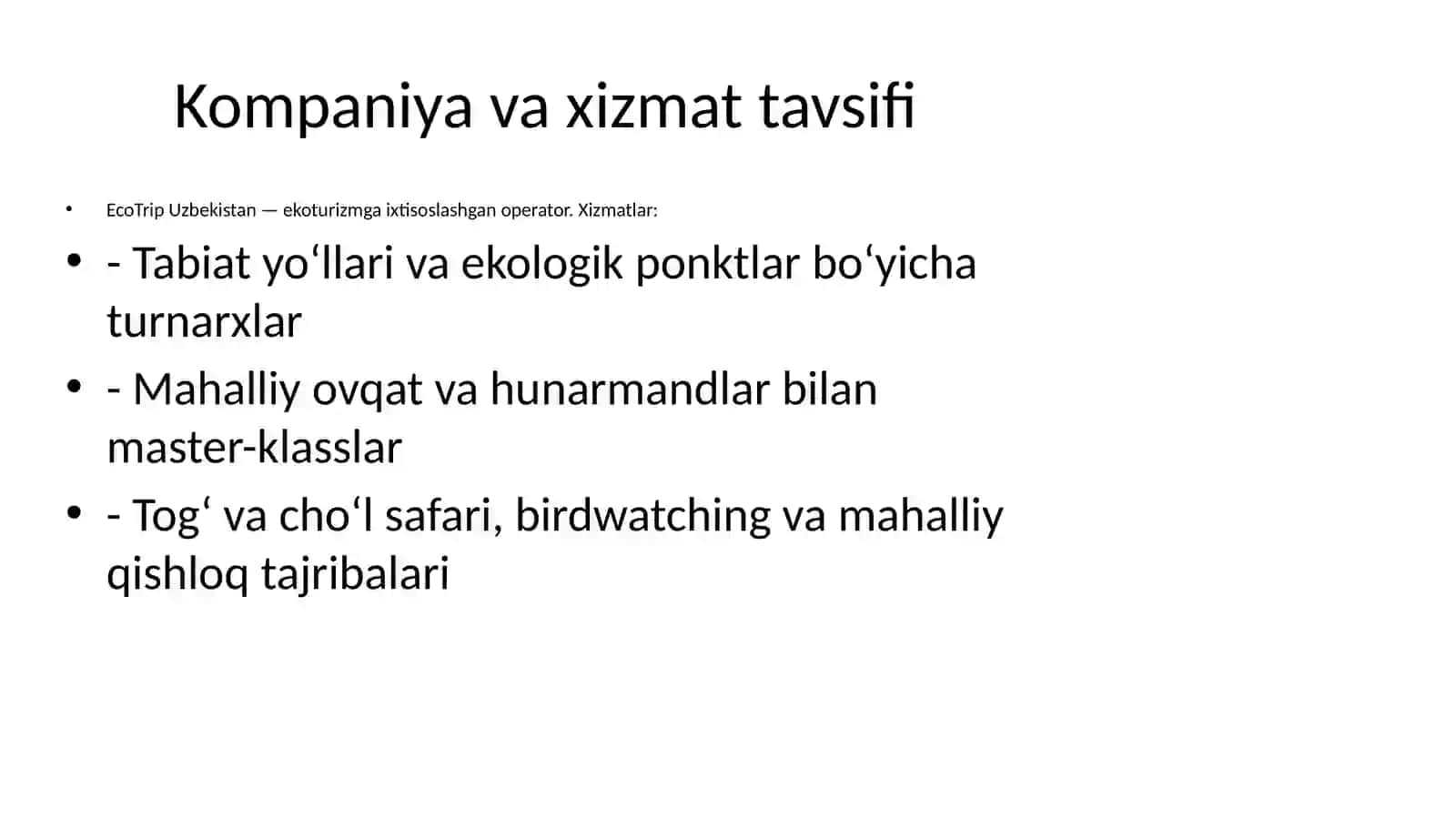 Kompaniya va xizmat tavsifi

• EcoTrip Uzbekistan — ekoturizmga ixtisoslashgan operator. Xizmatlar:

• - Tabiat yo‘llari va ekologik ponktlar bo‘yicha turnarxlar

• - Mahalliy ovqat va hunarmandlar bilan master-klasslar

• - Tog‘ va cho‘l safari, birdwatching va mahalliy qishloq tajribalari